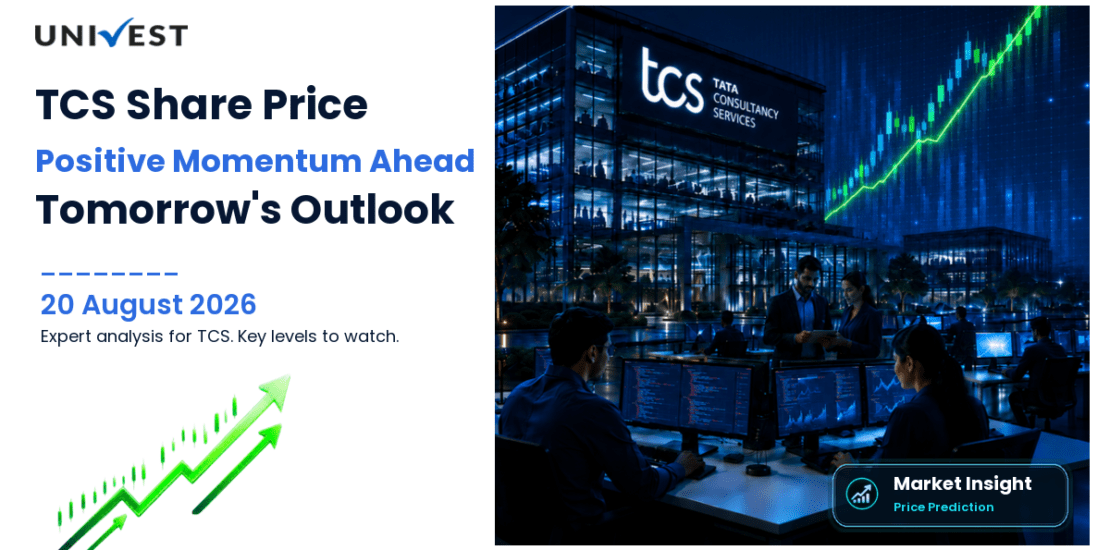 UNIVEST

TCS Share Price

Positive Momentum Ahead

Tomorrow's Outlook

20 August 2026

Expert analysis for TCS. Key levels to watch.

tcs TATA CONSULTANCY SERVICES

Market Insight

Price Prediction